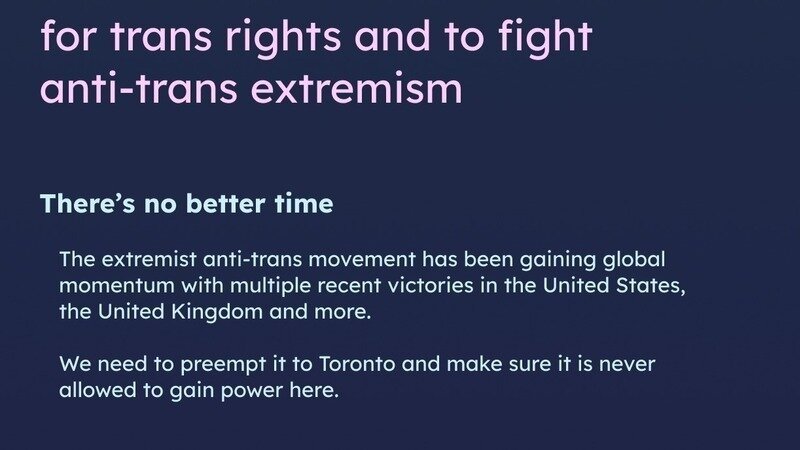 for trans rights and to fight anti-trans extremism

There's no better time

The extremist anti-trans movement has been gaining global momentum with multiple recent victories in the United States, the United Kingdom and more.

We need to preempt it to Toronto and make sure it is never allowed to gain power here.